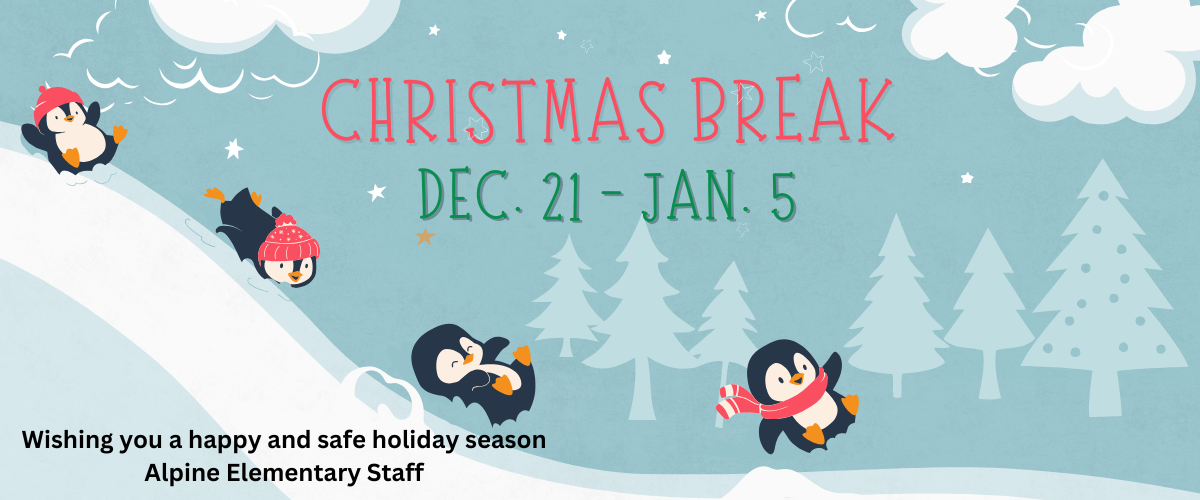 CHRISTMAS BREAK
DEC. 21 - JAN. 5

Wishing you a happy and safe holiday season
Alpine Elementary Staff